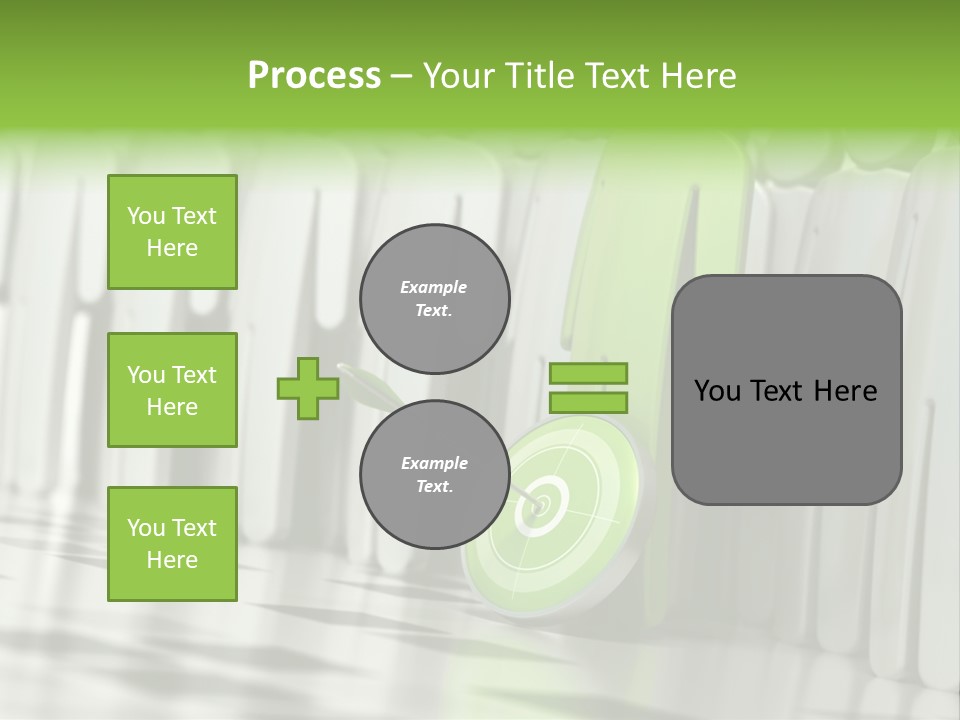 Process – Your Title Text Here

You Text Here

You Text Here

You Text Here

Example Text.

Example Text.

You Text Here